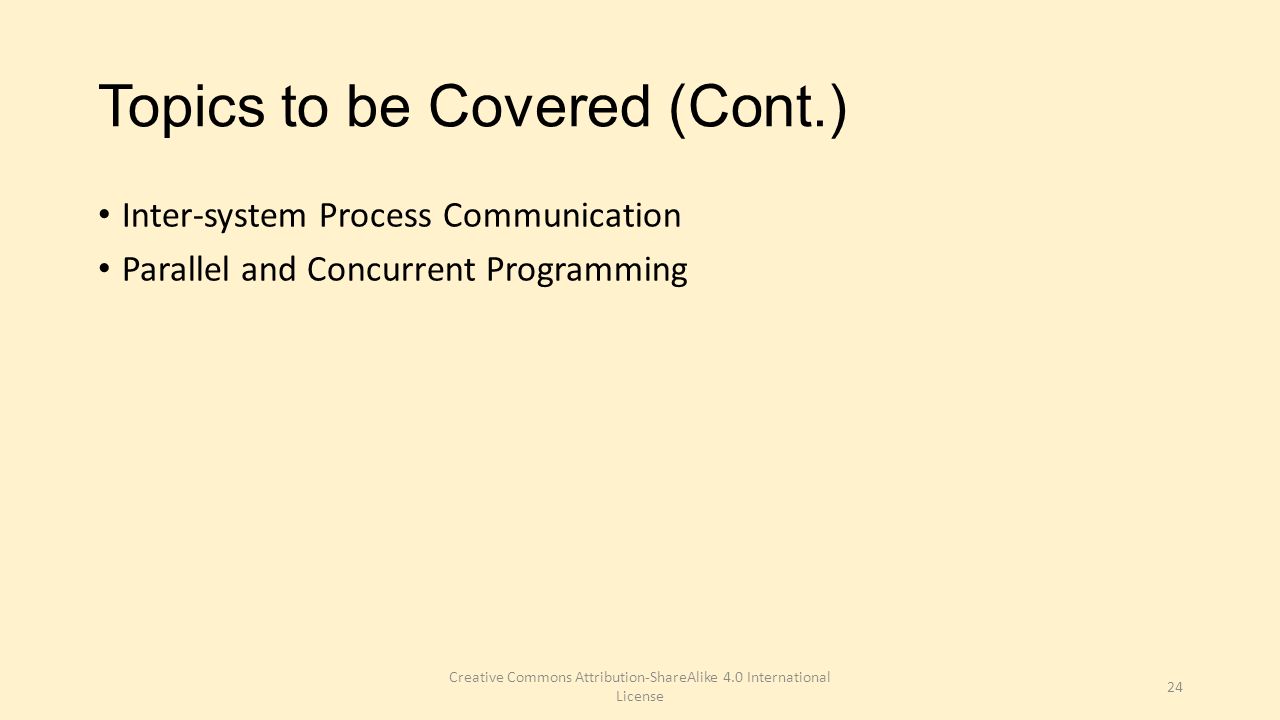 Topics to be Covered (Cont.)

• Inter-system Process Communication
• Parallel and Concurrent Programming

Creative Commons Attribution-ShareAlike 4.0 International License

24